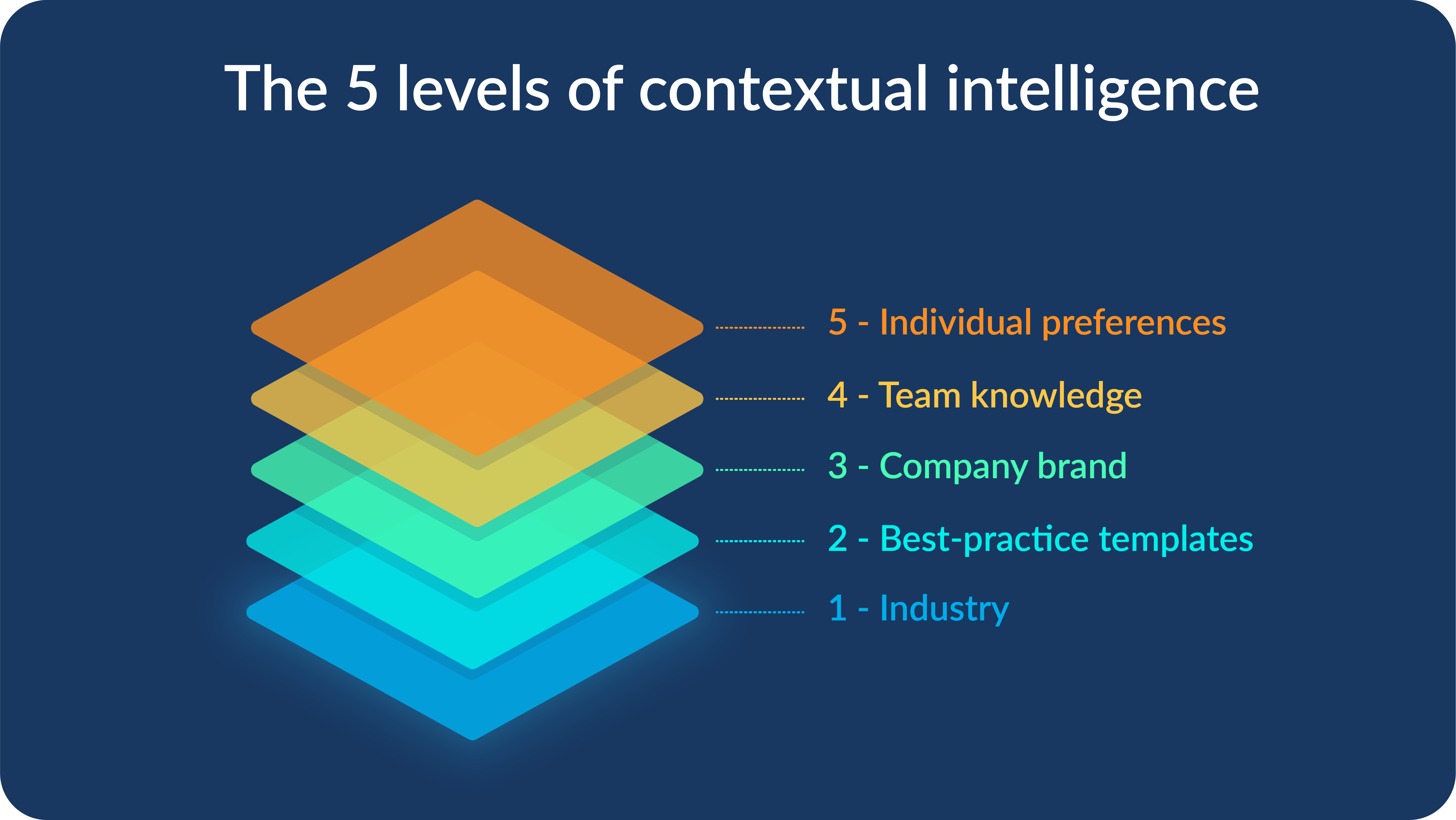 The 5 levels of contextual intelligence

5 - Individual preferences
4 - Team knowledge
3 - Company brand
2 - Best-practice templates
1 - Industry